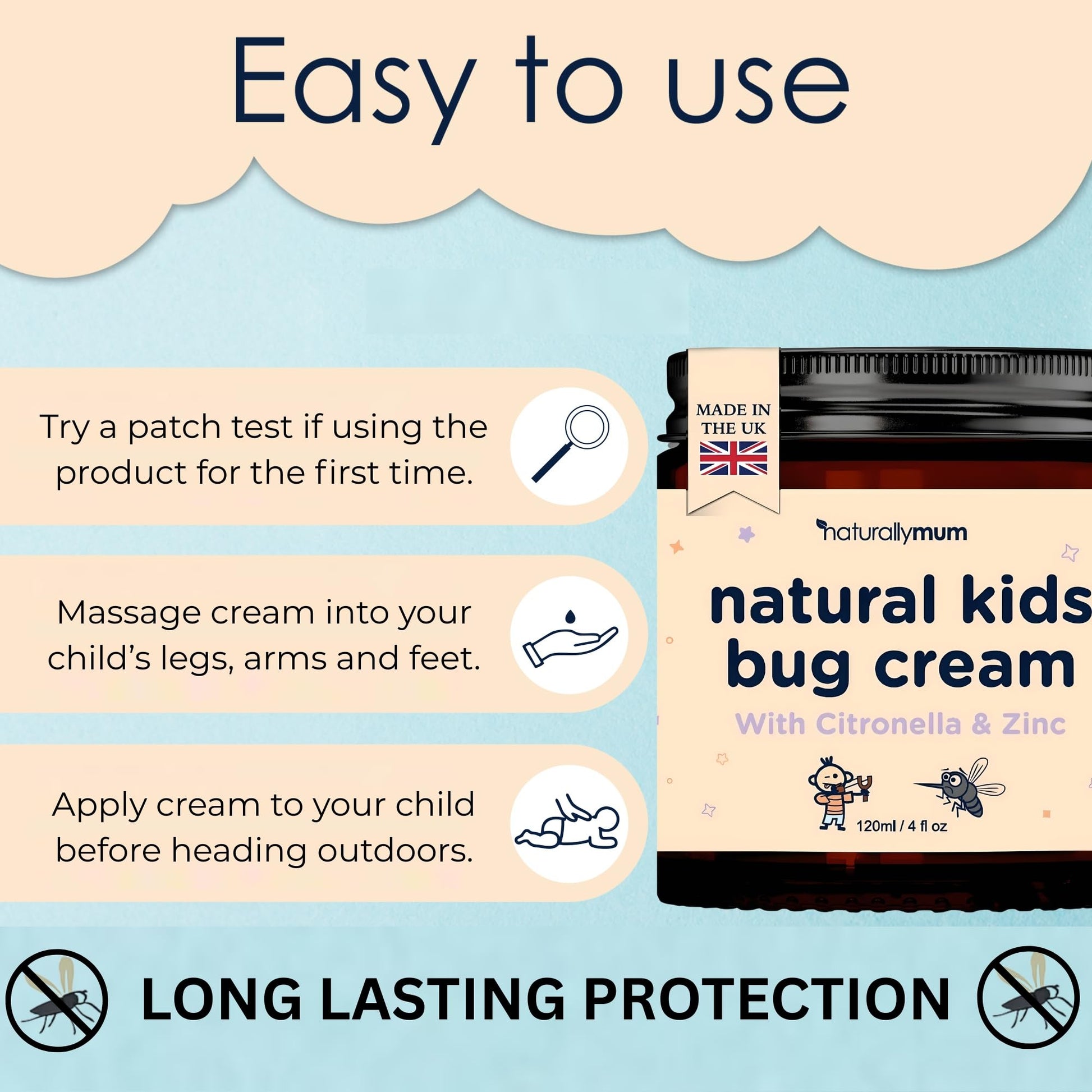 Easy to use

Try a patch test if using the product for the first time.

Massage cream into your child's legs, arms and feet.

Apply cream to your child before heading outdoors.

MADE IN THE UK

naturallymum

natural kids bug cream

With Citronella & Zinc

120ml / 4 fl oz

LONG LASTING PROTECTION